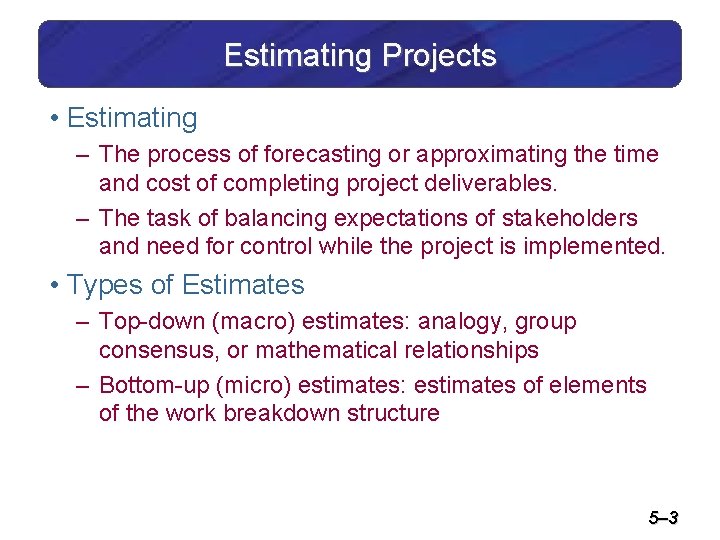 Estimating Projects

• Estimating
– The process of forecasting or approximating the time and cost of completing project deliverables.
– The task of balancing expectations of stakeholders and need for control while the project is implemented.

• Types of Estimates
– Top-down (macro) estimates: analogy, group consensus, or mathematical relationships
– Bottom-up (micro) estimates: estimates of elements of the work breakdown structure

5–3